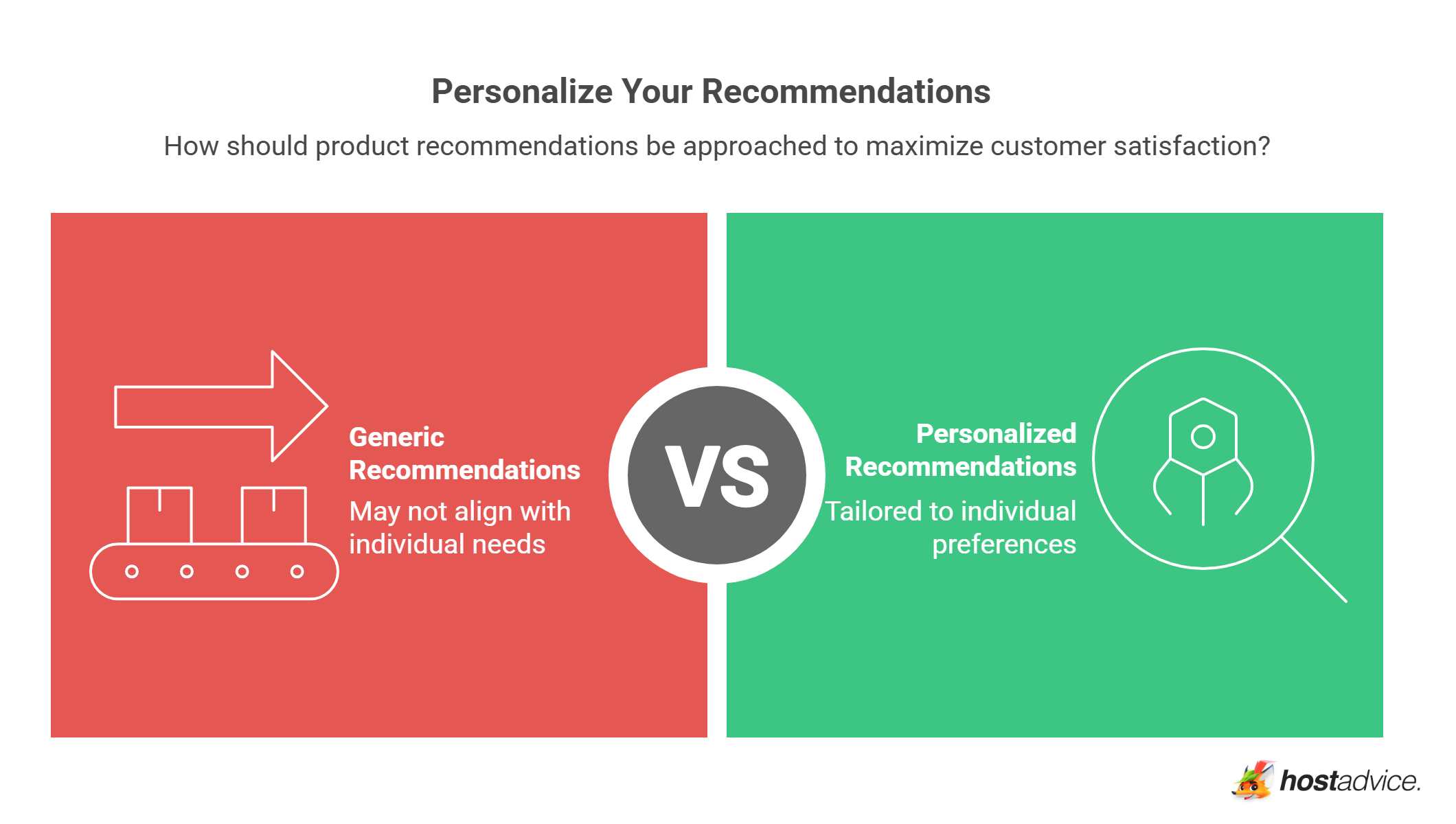 Personalize Your Recommendations

How should product recommendations be approached to maximize customer satisfaction?

Generic Recommendations

May not align with individual needs

VS

Personalized Recommendations

Tailored to individual preferences

hostadvice.